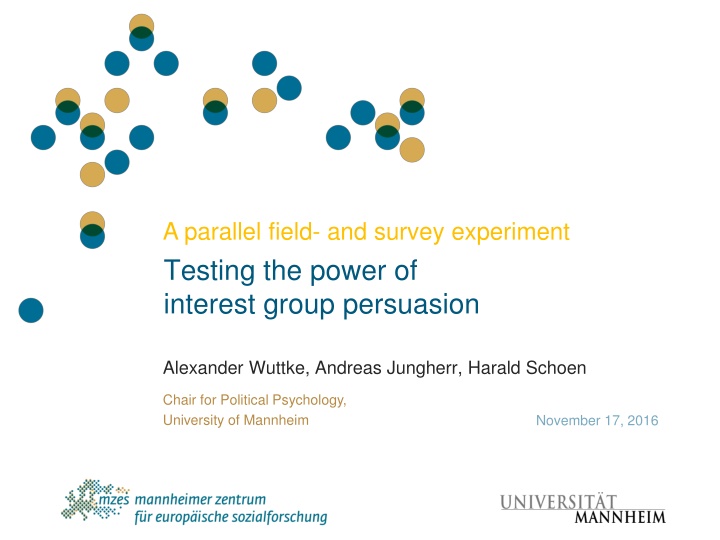 A parallel field- and survey experiment

Testing the power of interest group persuasion

Alexander Wuttke, Andreas Jungherr, Harald Schoen

Chair for Political Psychology,
University of Mannheim

November 17, 2016

mzes mannheimer zentrum für europäische sozialforschung

UNIVERSITÄT MANNHEIM